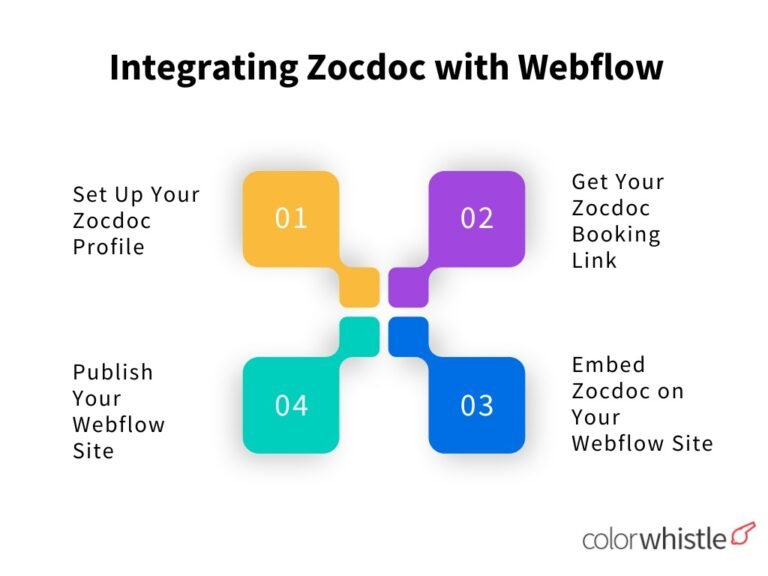 Integrating Zocdoc with Webflow

Set Up Your Zocdoc Profile

01

02

Get Your Zocdoc Booking Link

Publish Your Webflow Site

04

03

Embed Zocdoc on Your Webflow Site

colorwhistle